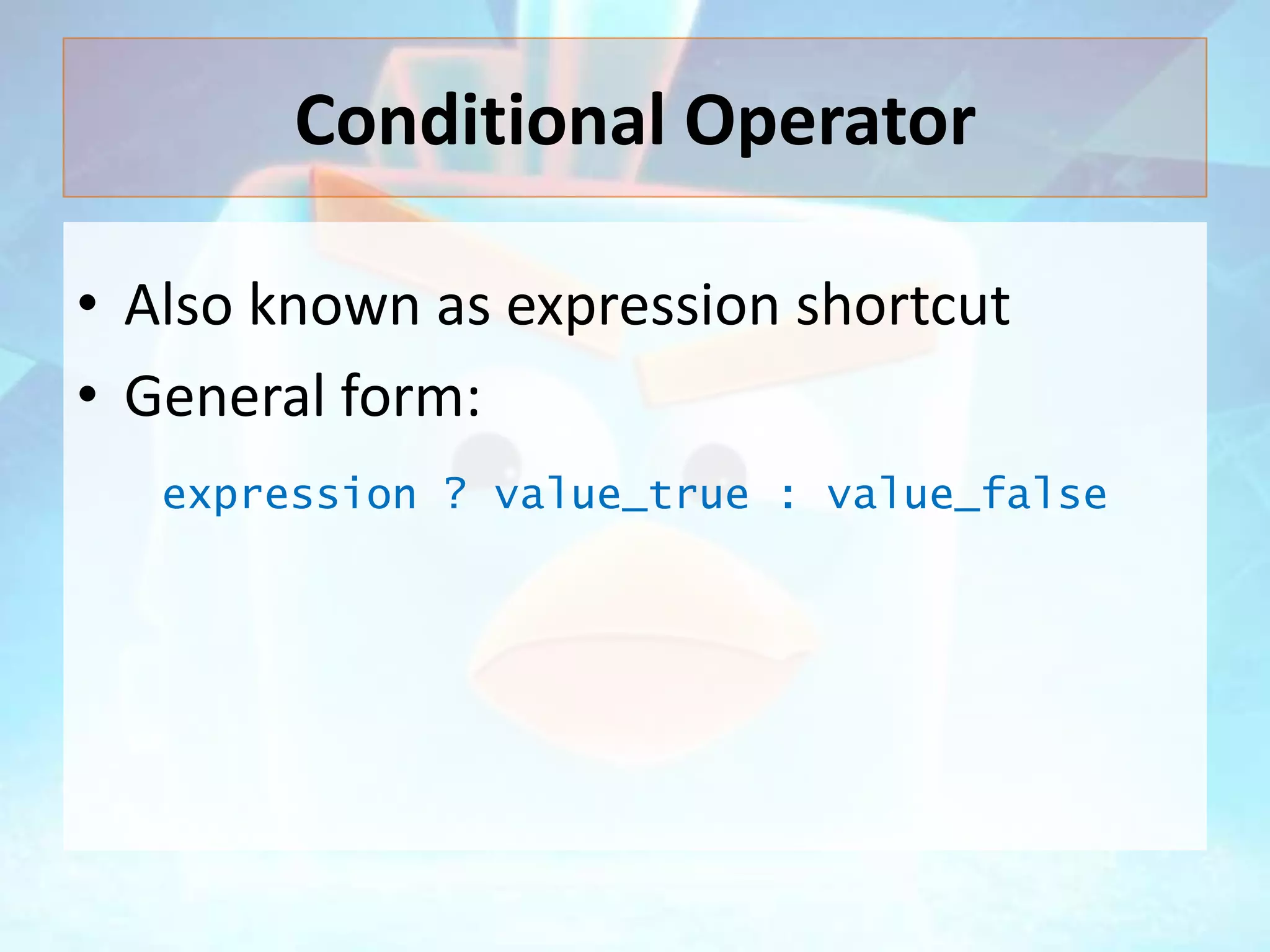 Conditional Operator

• Also known as expression shortcut
• General form:

expression ? value_true : value_false